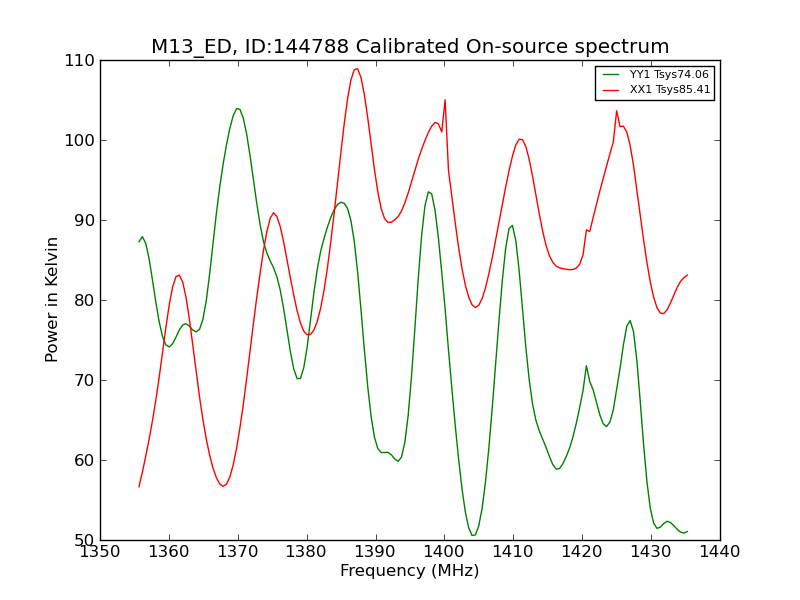 M13_ED, ID:144788 Calibrated On-source spectrum

YY1 Tsys74.06
XX1 Tsys85.41

110
100
90
80
70
60
50

Power in Kelvin

1350 1360 1370 1380 1390 1400 1410 1420 1430 1440

Frequency (MHz)